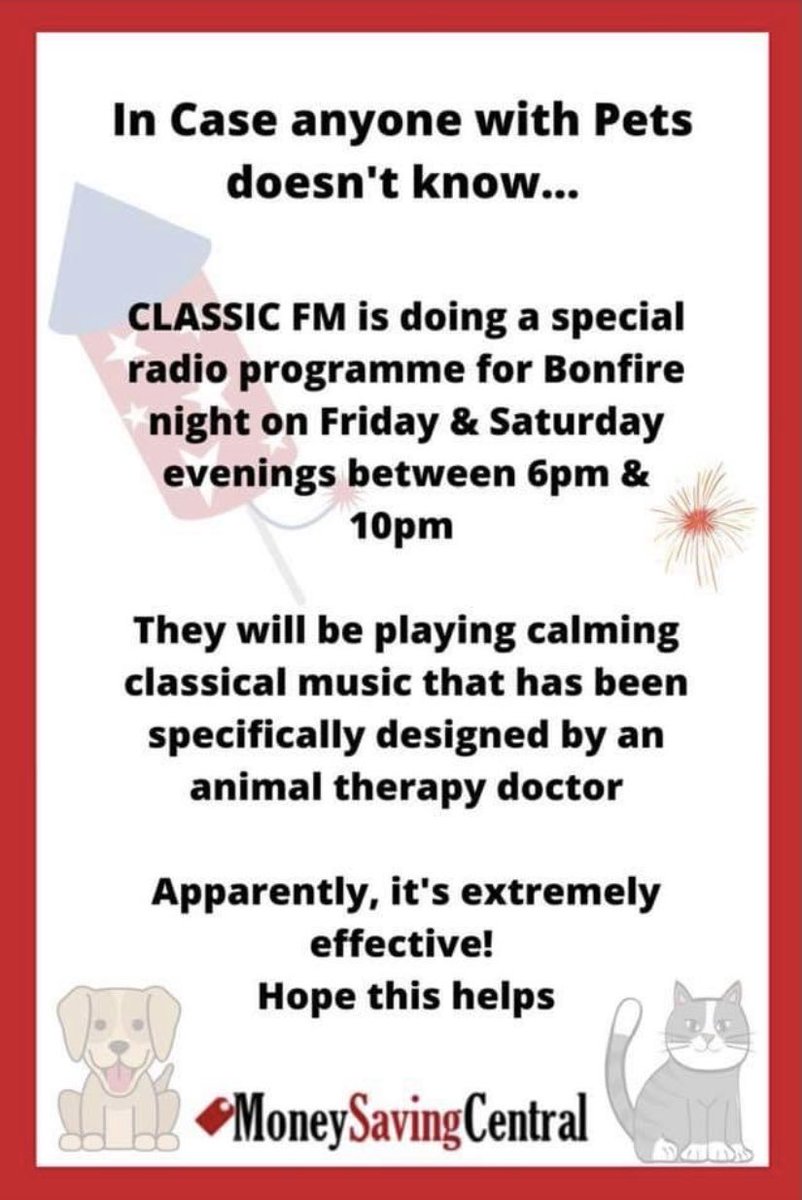 In Case anyone with Pets doesn't know...

CLASSIC FM is doing a special radio programme for Bonfire night on Friday & Saturday evenings between 6pm & 10pm

They will be playing calming classical music that has been specifically designed by an animal therapy doctor

Apparently, it's extremely effective!
Hope this helps

MoneySavingCentral